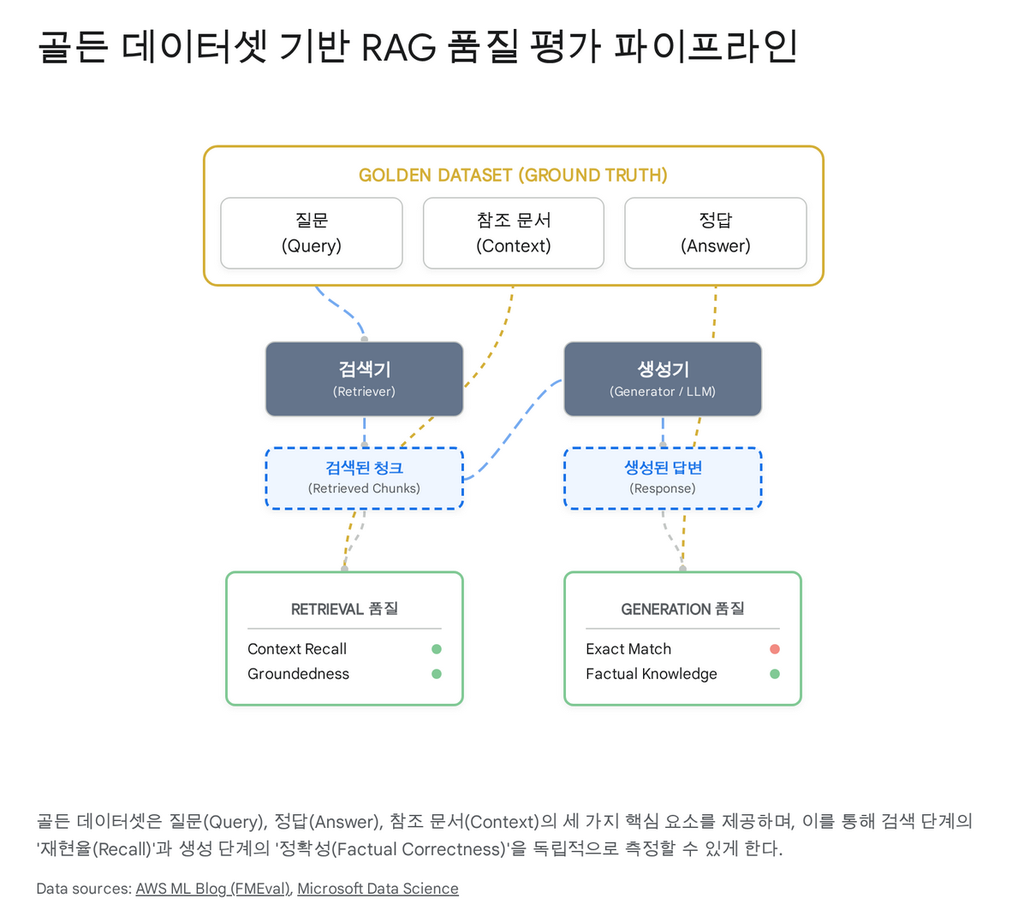 골든 데이터셋 기반 RAG 품질 평가 파이프라인

GOLDEN DATASET (GROUND TRUTH)

질문
(Query)

참조 문서
(Context)

정답
(Answer)

검색기
(Retriever)

생성기
(Generator / LLM)

검색된 청크
(Retrieved Chunks)

생성된 답변
(Response)

RETRIEVAL 품질

Context Recall

Groundedness

GENERATION 품질

Exact Match

Factual Knowledge

골든 데이터셋은 질문(Query), 정답(Answer), 참조 문서(Context)의 세 가지 핵심 요소를 제공하며, 이를 통해 검색 단계의 '재현율(Recall)'과 생성 단계의 '정확성(Factual Correctness)'을 독립적으로 측정할 수 있게 한다.

Data sources: AWS ML Blog (FMEval), Microsoft Data Science